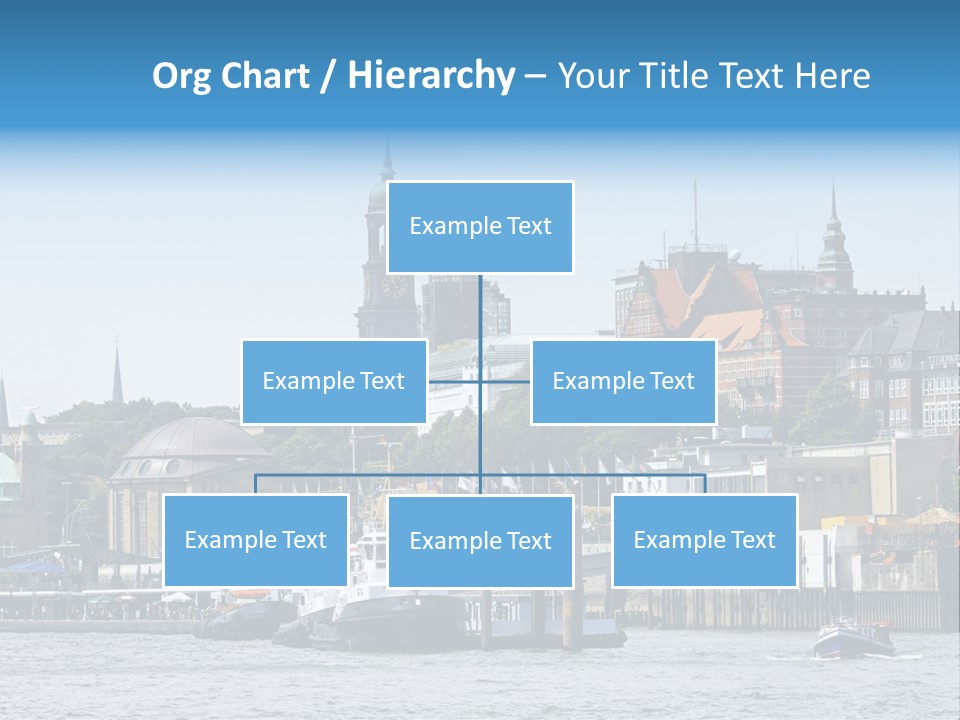 Org Chart / Hierarchy – Your Title Text Here

Example Text

Example Text

Example Text

Example Text

Example Text

Example Text